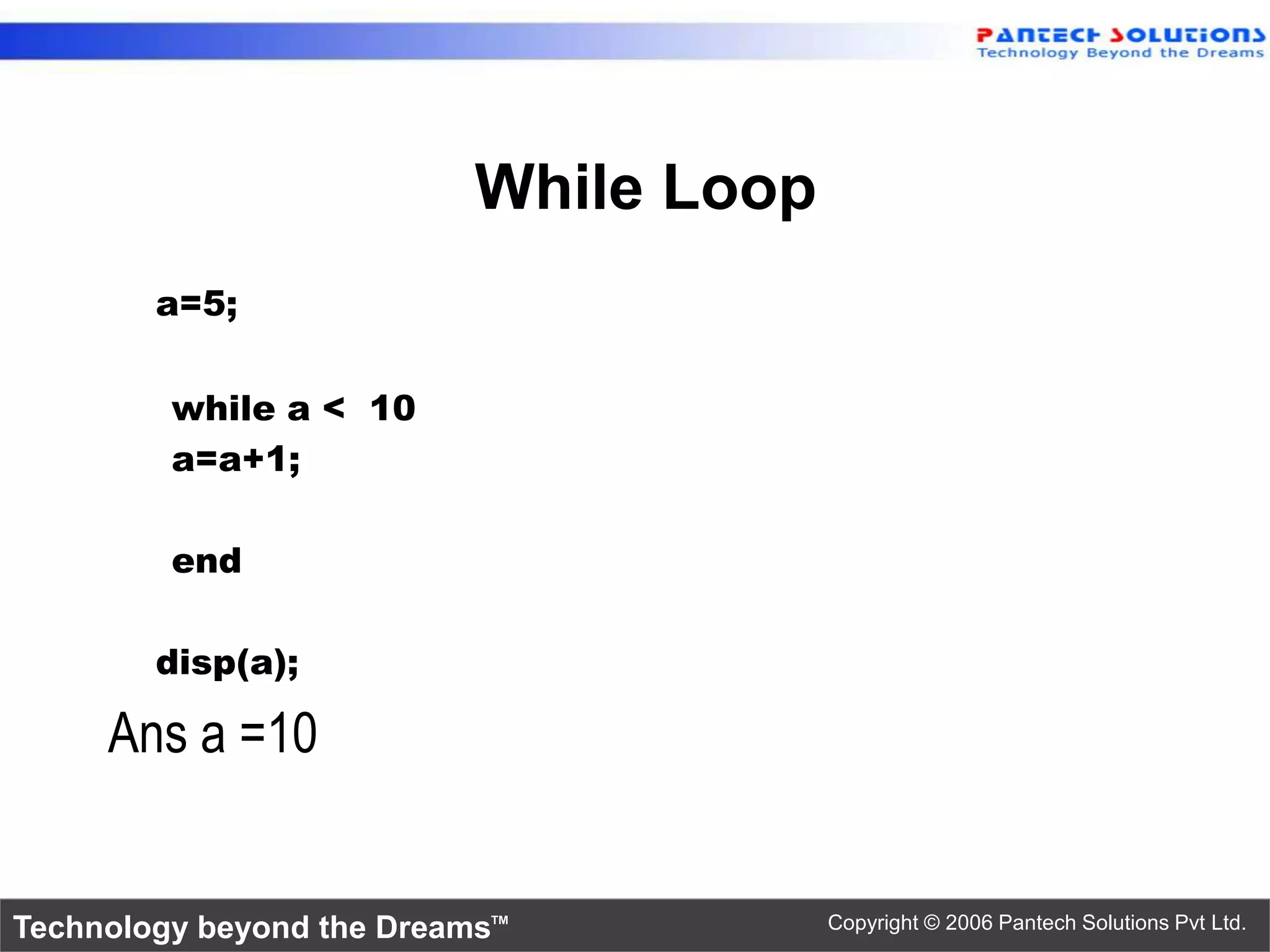 PANTECH SOLUTIONS
Technology Beyond the Dreams

While Loop

a=5;

while a < 10
a=a+1;

end

disp(a);

Ans a =10

Technology beyond the Dreams™

Copyright © 2006 Pantech Solutions Pvt Ltd.